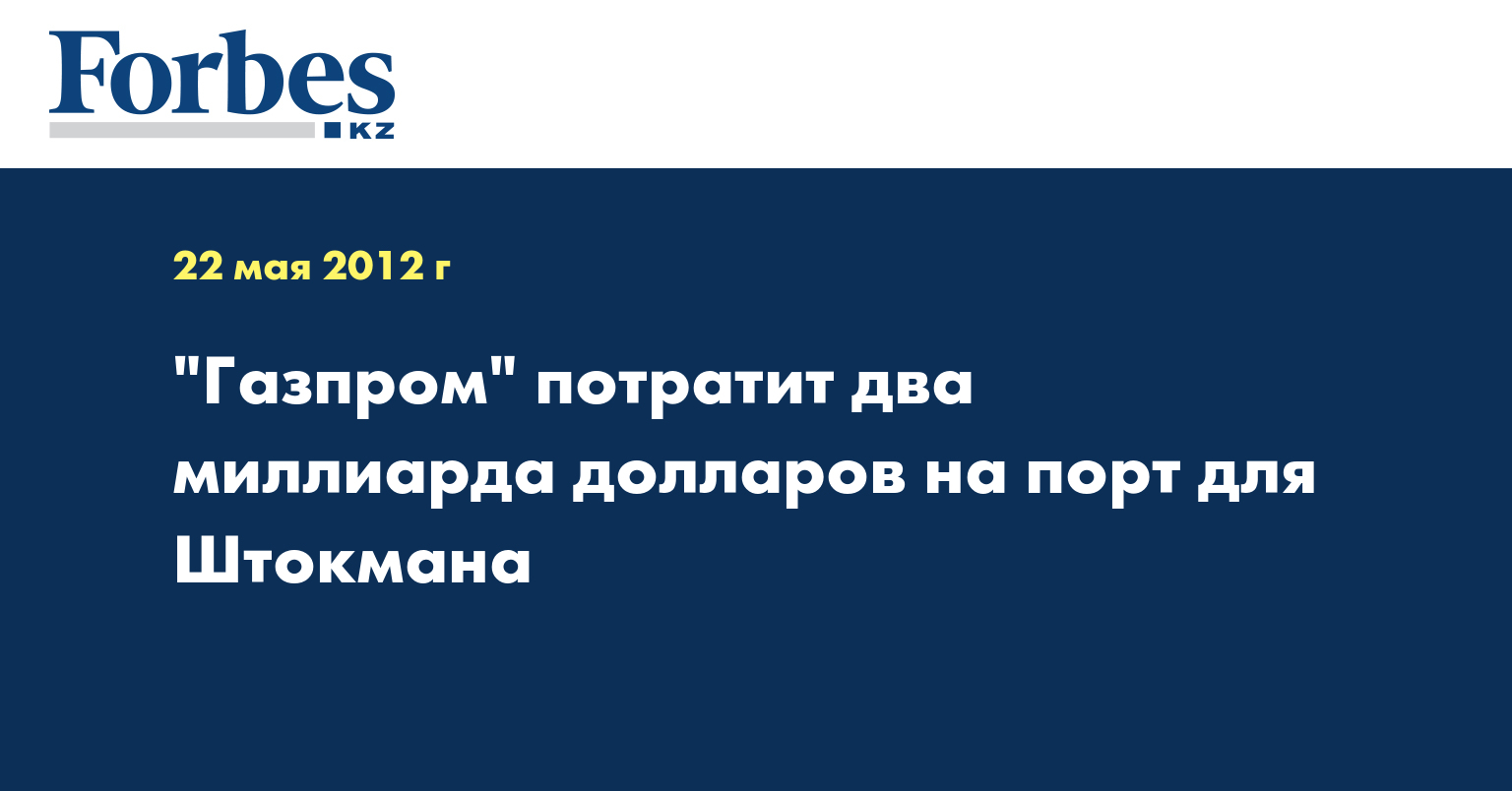 Forbes
KZ

22 мая 2012 г

"Газпром" потратит два миллиарда долларов на порт для Штокмана